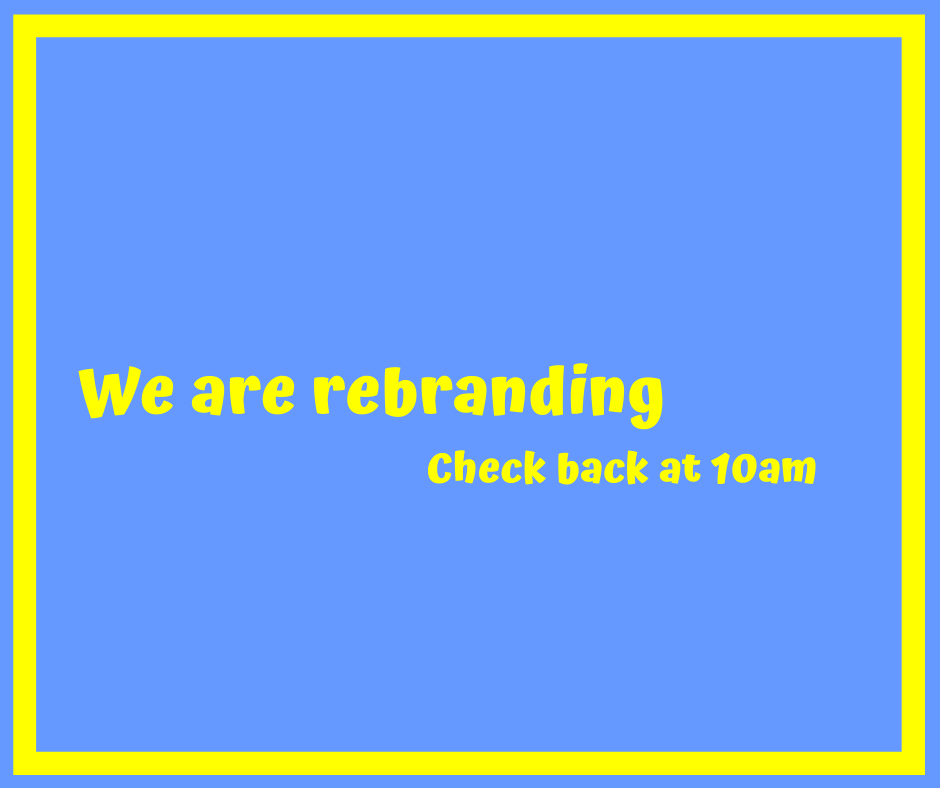 We are rebranding

Check back at 10am